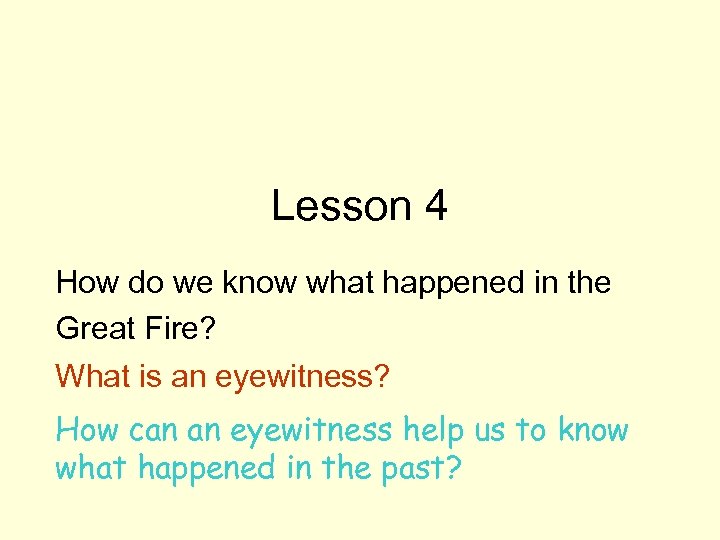 Lesson 4

How do we know what happened in the Great Fire?

What is an eyewitness?

How can an eyewitness help us to know what happened in the past?